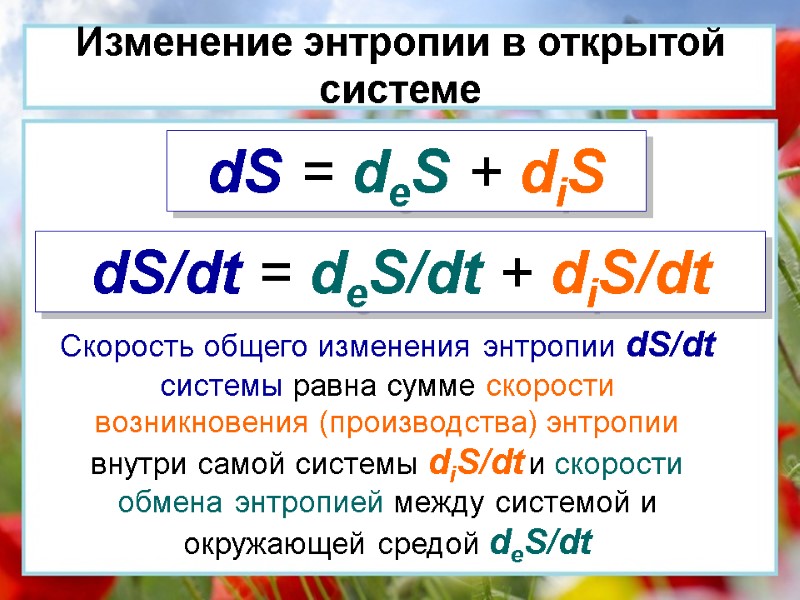 Изменение энтропии в открытой системе

$dS = d_eS + d_iS$

$dS/dt = d_eS/dt + d_iS/dt$

Скорость общего изменения энтропии $dS/dt$ системы равна сумме скорости возникновения (производства) энтропии внутри самой системы $d_iS/dt$ и скорости обмена энтропией между системой и окружающей средой $d_eS/dt$